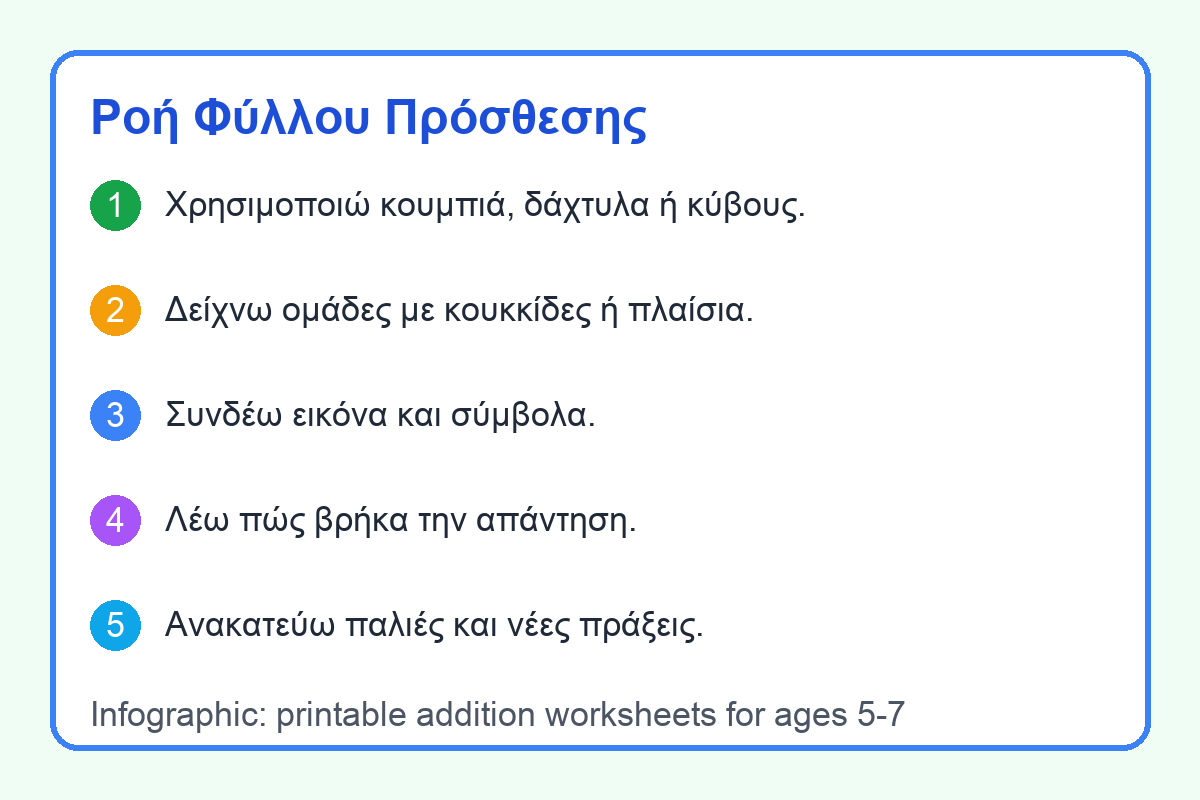 Ροή Φύλλου Πρόσθεσης

1 Χρησιμοποιώ κουμπιά, δάχτυλα ή κύβους.

2 Δείχνω ομάδες με κουκκίδες ή πλαίσια.

3 Συνδέω εικόνα και σύμβολα.

4 Λέω πώς βρήκα την απάντηση.

5 Ανακατεύω παλιές και νέες πράξεις.

Infographic: printable addition worksheets for ages 5-7